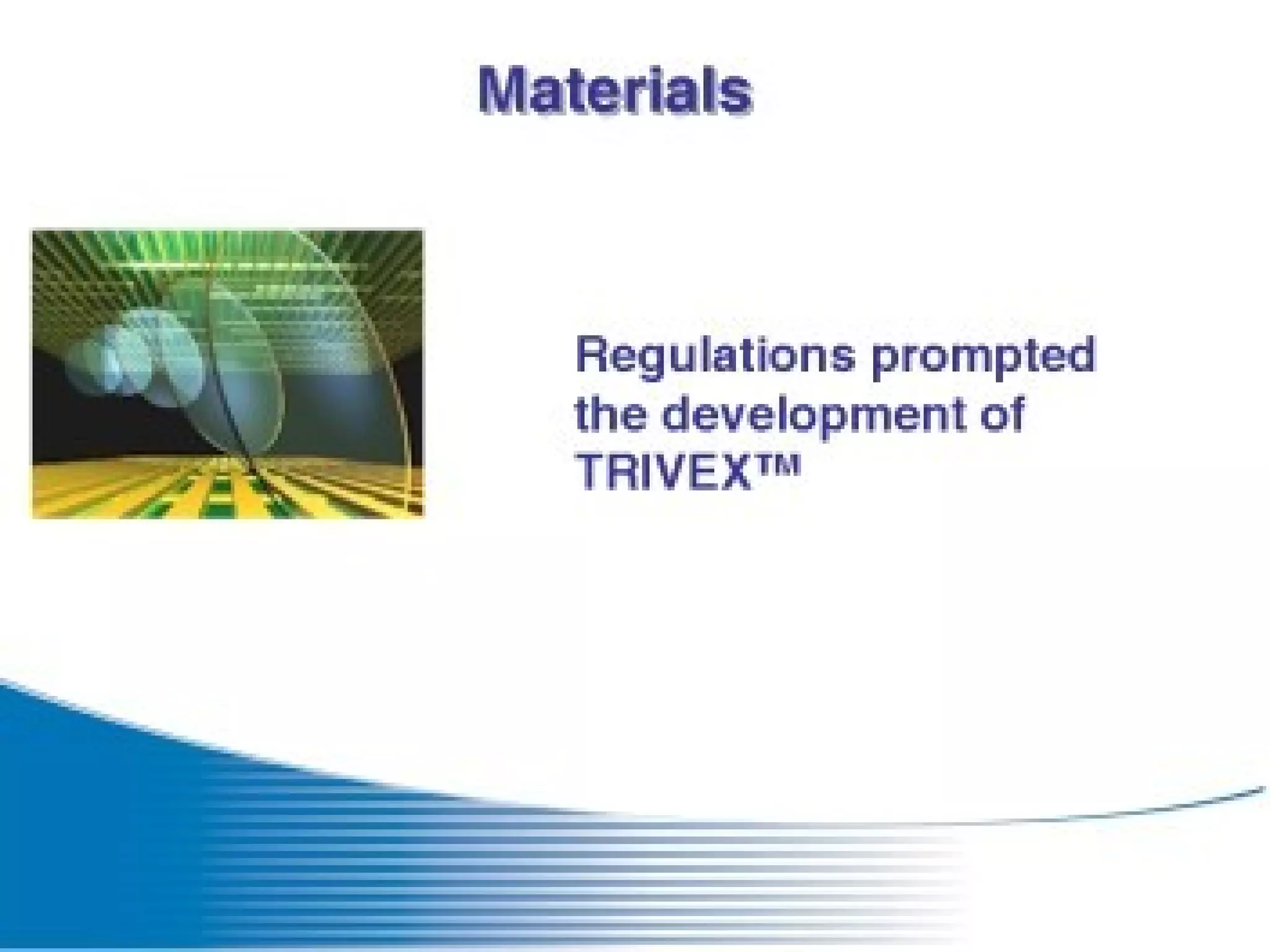 Materials

Regulations prompted the development of TRIVEX™